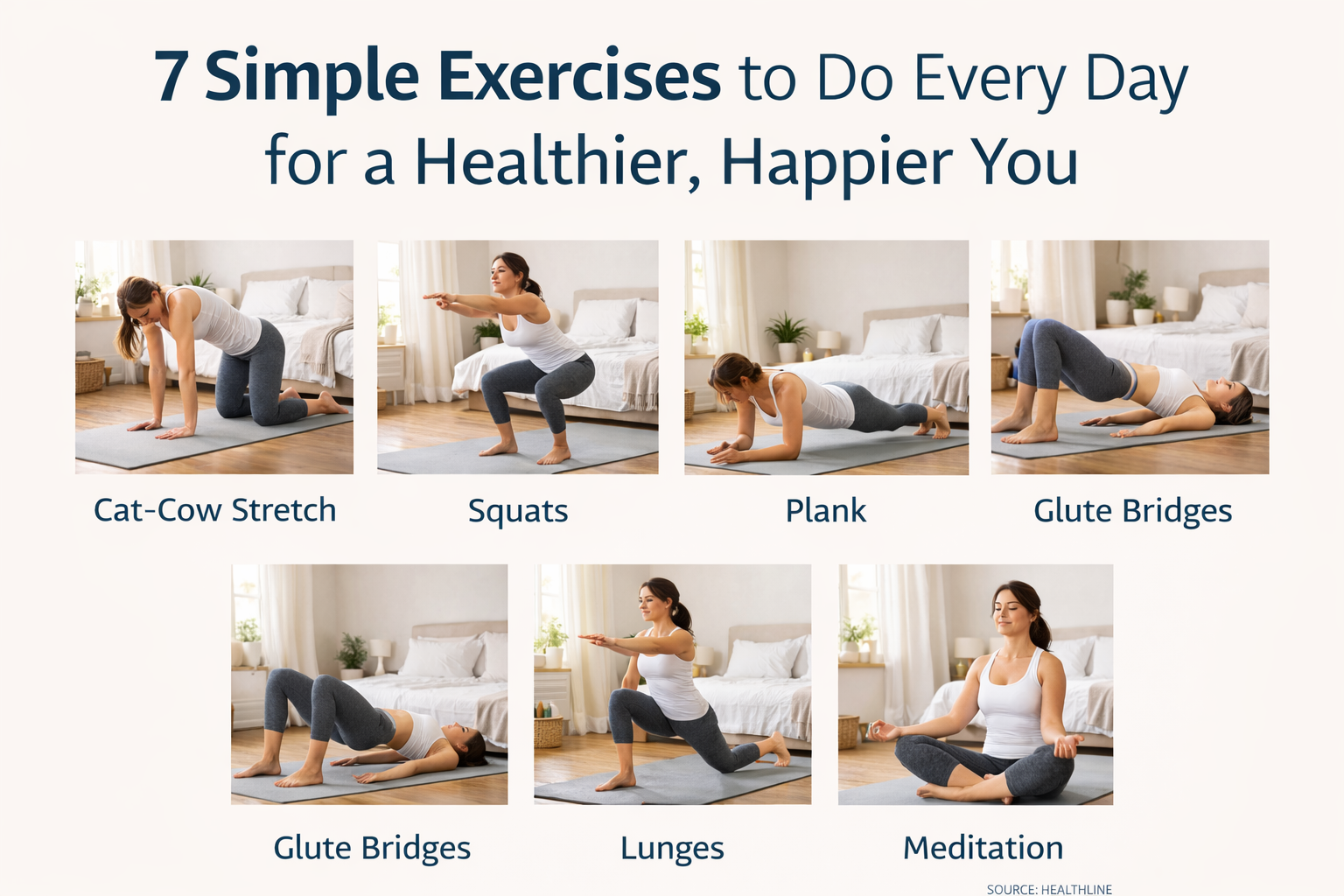 7 Simple Exercises to Do Every Day for a Healthier, Happier You

Cat-Cow Stretch

Squats

Plank

Glute Bridges

Glute Bridges

Lunges

Meditation

SOURCE: HEALTHLINE